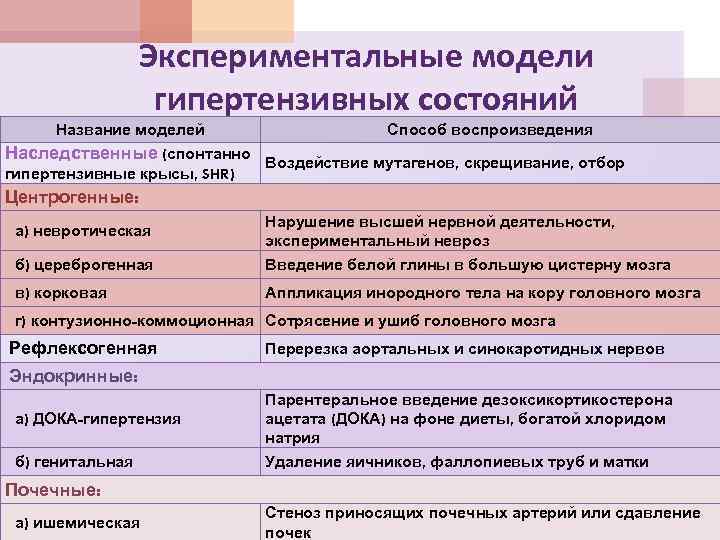 Экспериментальные модели гипертензивных состояний

| Название моделей | Способ воспроизведения |
|---|---|
| Наследственные (спонтанно гипертензивные крысы, SHR) | Воздействие мутагенов, скрещивание, отбор |
| Центрогенные: | |
| а) невротическая | Нарушение высшей нервной деятельности, экспериментальный невроз |
| б) цереброгенная | Введение белой глины в большую цистерну мозга |
| в) корковая | Аппликация инородного тела на кору головного мозга |
| г) контузионно-коммоционная | Сотрясение и ушиб головного мозга |
| Рефлексогенная | Перерезка аортальных и синокаротидных нервов |
| Эндокринные: | |
| а) ДОКА-гипертензия | Парентеральное введение дезоксикортикостерона ацетата (ДОКА) на фоне диеты, богатой хлоридом натрия |
| б) генитальная | Удаление яичников, фаллопиевых труб и матки |
| Почечные: | |
| а) ишемическая | Стеноз приносящих почечных артерий или сдавление почек |